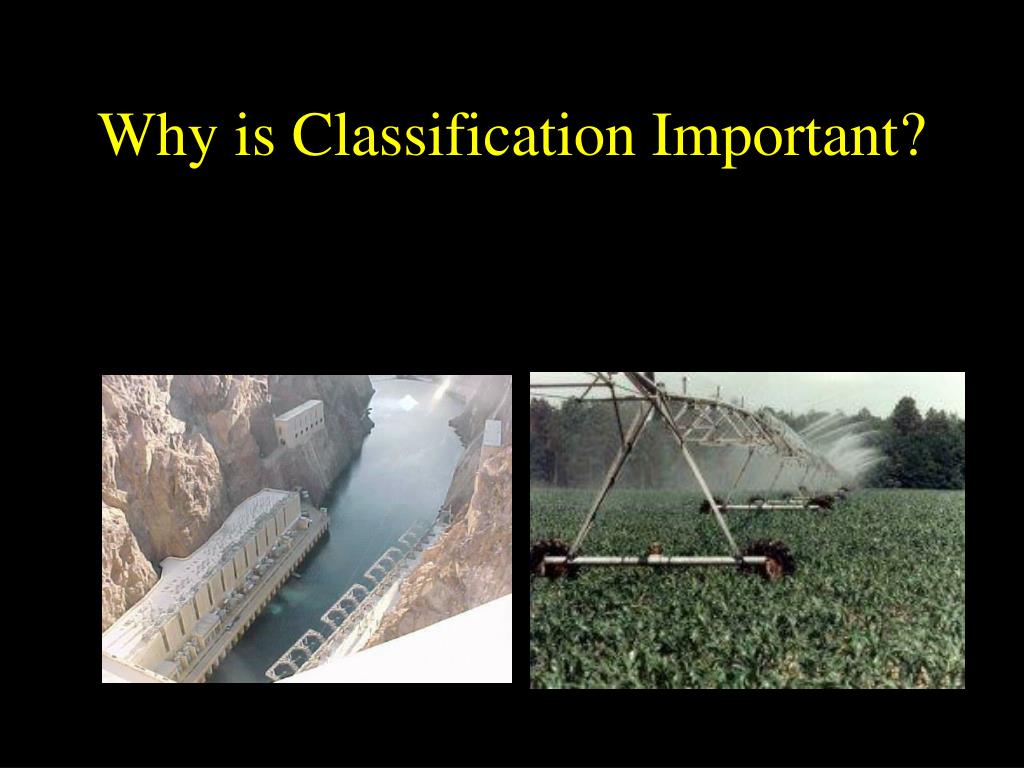 Why is Classification Important?